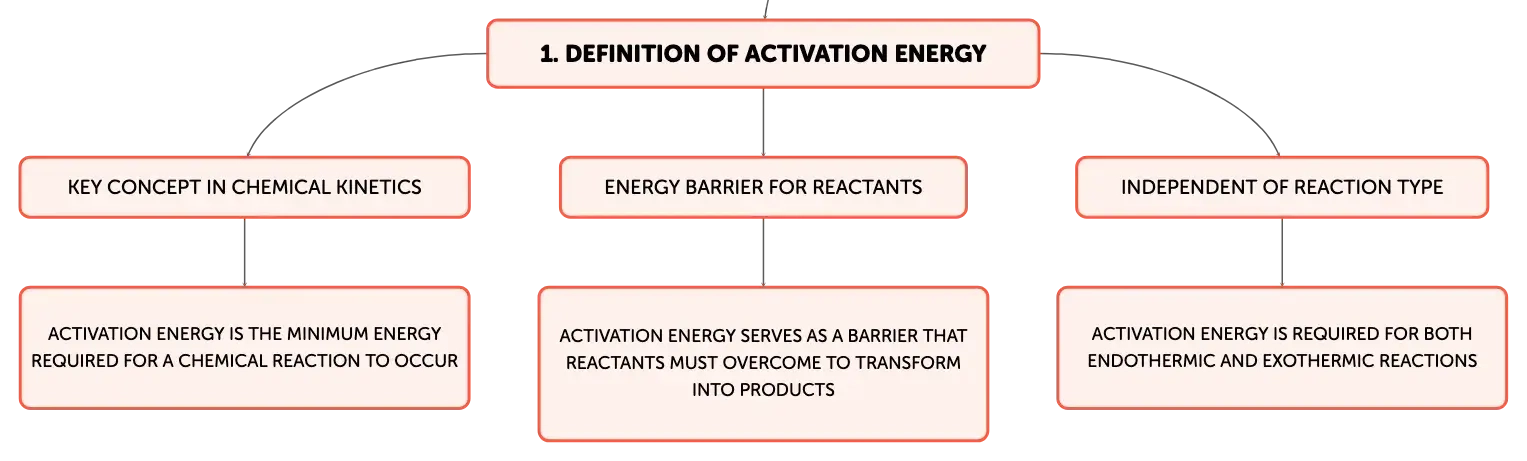 1. DEFINITION OF ACTIVATION ENERGY

KEY CONCEPT IN CHEMICAL KINETICS

ACTIVATION ENERGY IS THE MINIMUM ENERGY REQUIRED FOR A CHEMICAL REACTION TO OCCUR

ENERGY BARRIER FOR REACTANTS

ACTIVATION ENERGY SERVES AS A BARRIER THAT REACTANTS MUST OVERCOME TO TRANSFORM INTO PRODUCTS

INDEPENDENT OF REACTION TYPE

ACTIVATION ENERGY IS REQUIRED FOR BOTH ENDOTHERMIC AND EXOTHERMIC REACTIONS